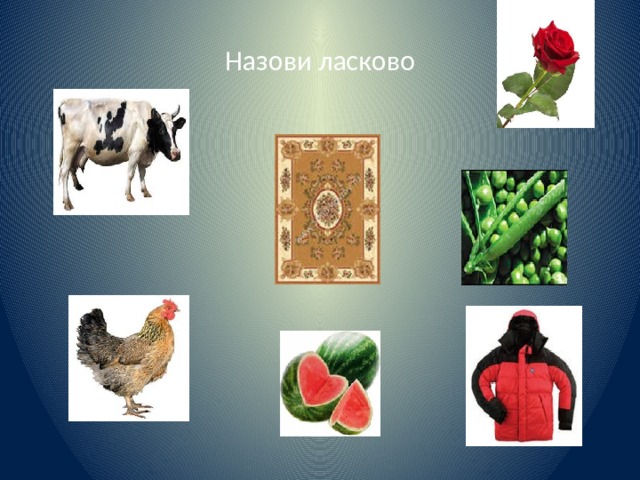 Назови ласково